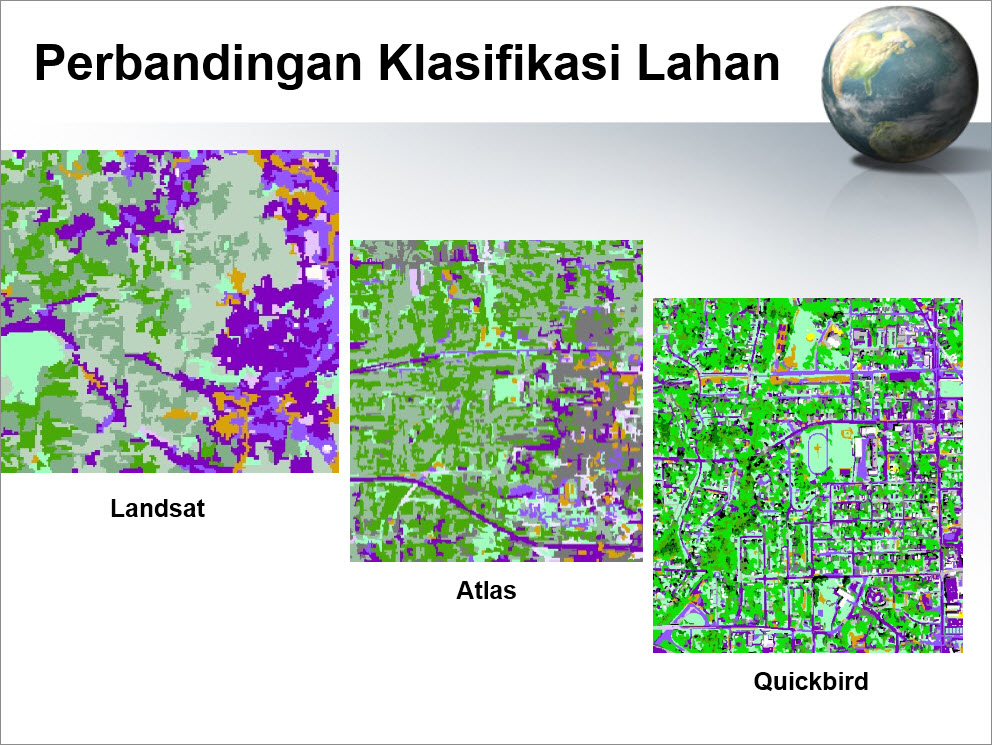 Perbandingan Klasifikasi Lahan

Landsat

Atlas

Quickbird